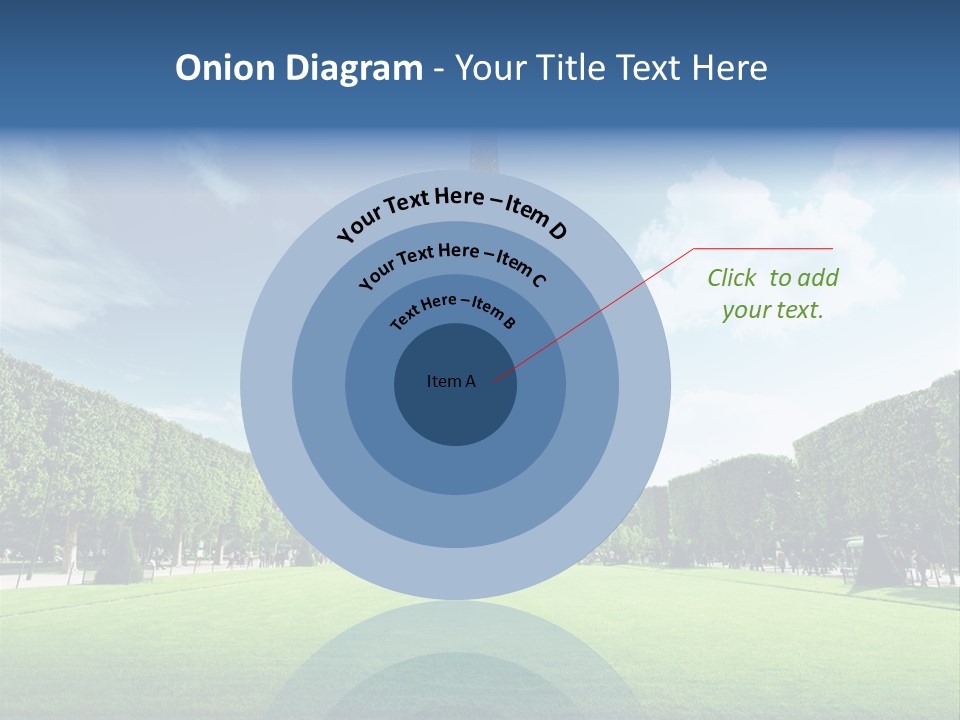 Onion Diagram - Your Title Text Here

Your Text Here – Item D

Your Text Here – Item C

Text Here – Item B

Item A

Click to add your text.